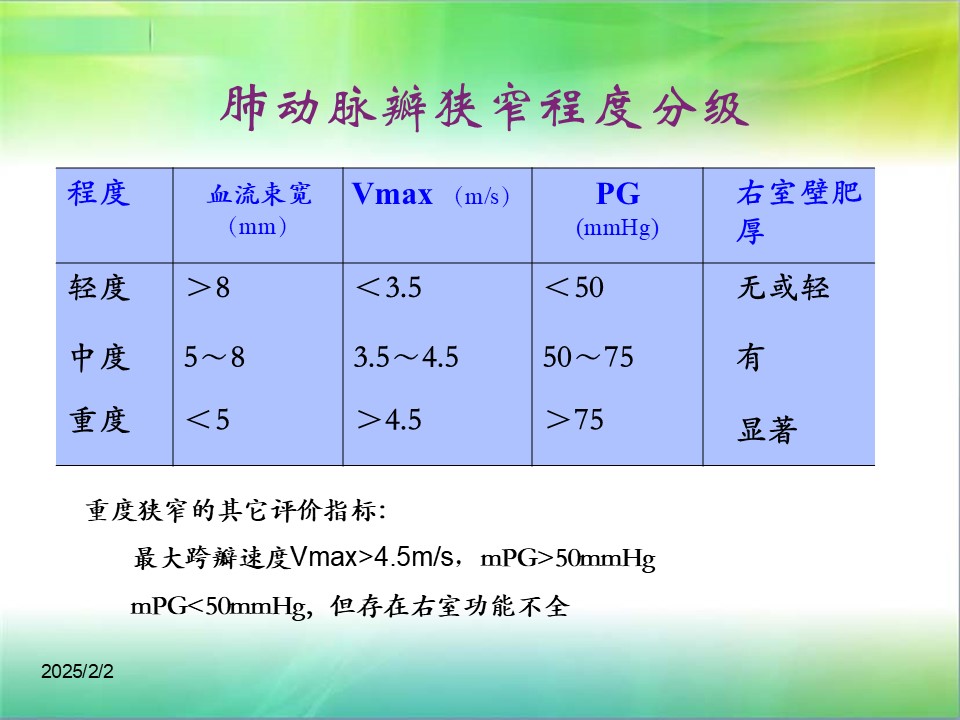 肺动脉瓣狭窄程度分级

| 程度 | 血流束宽（mm） | Vmax （m/s） | PG (mmHg) | 右室壁肥厚 |
|---|---|---|---|---|
| 轻度 | ＞8 | ＜3.5 | ＜50 | 无或轻 |
| 中度 | 5～8 | 3.5～4.5 | 50～75 | 有 |
| 重度 | ＜5 | ＞4.5 | ＞75 | 显著 |

重度狭窄的其它评价指标：

最大跨瓣速度Vmax>4.5m/s，mPG>50mmHg

mPG<50mmHg，但存在右室功能不全

2025/2/2